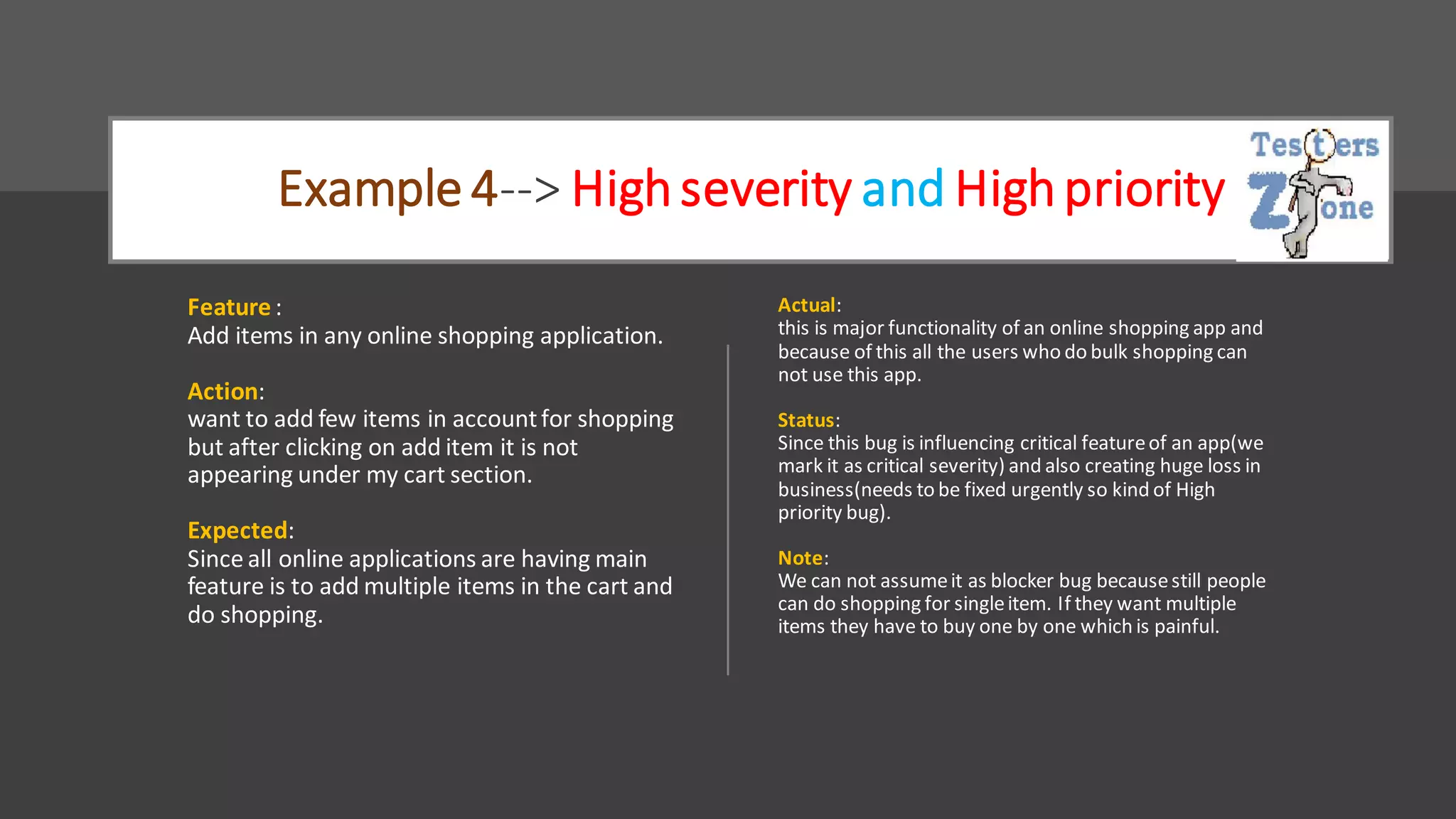 Example 4--> High severity and High priority

Testers Zone

Feature :
Add items in any online shopping application.

Action:
want to add few items in account for shopping but after clicking on add item it is not appearing under my cart section.

Expected:
Since all online applications are having main feature is to add multiple items in the cart and do shopping.

Actual:
this is major functionality of an online shopping app and because of this all the users who do bulk shopping can not use this app.

Status:
Since this bug is influencing critical feature of an app(we mark it as critical severity) and also creating huge loss in business(needs to be fixed urgently so kind of High priority bug).

Note:
We can not assume it as blocker bug because still people can do shopping for single item. If they want multiple items they have to buy one by one which is painful.